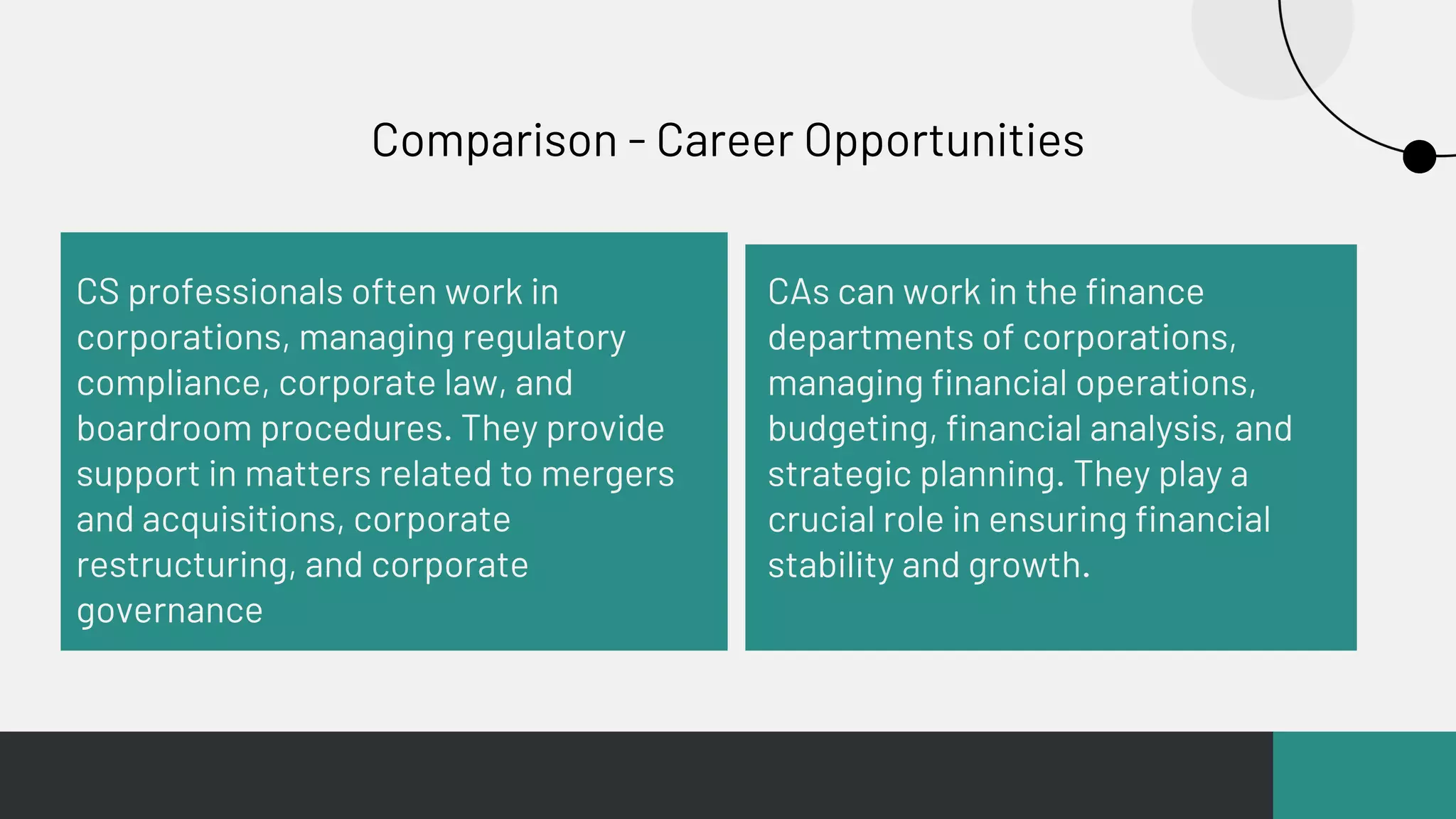 Comparison - Career Opportunities

CS professionals often work in corporations, managing regulatory compliance, corporate law, and boardroom procedures. They provide support in matters related to mergers and acquisitions, corporate restructuring, and corporate governance

CAs can work in the finance departments of corporations, managing financial operations, budgeting, financial analysis, and strategic planning. They play a crucial role in ensuring financial stability and growth.